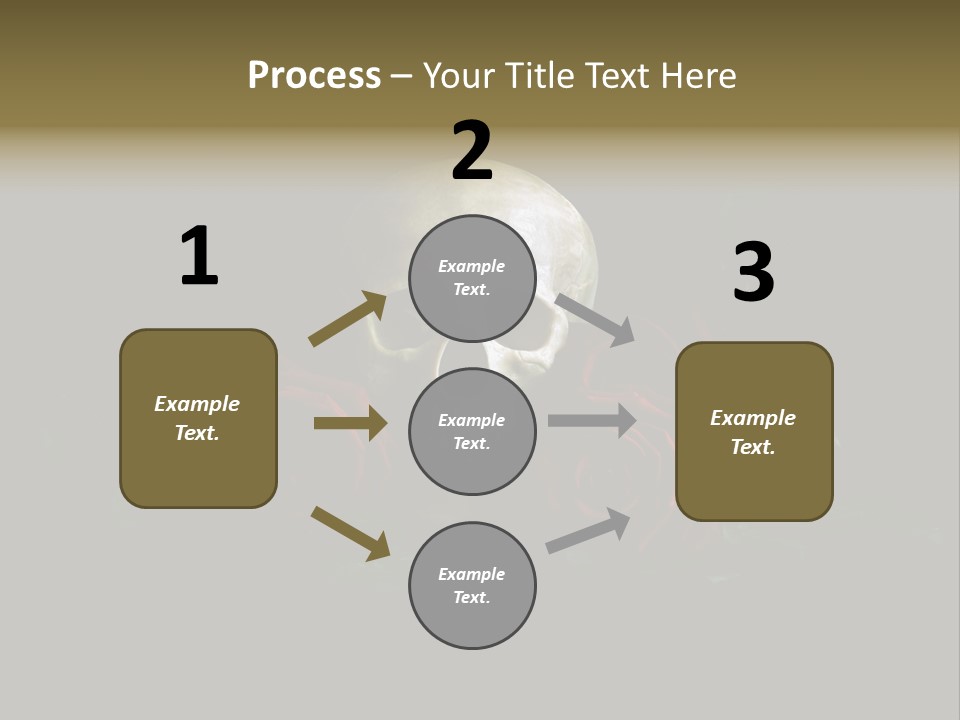 Process – Your Title Text Here

1

Example Text.

2

Example Text.

Example Text.

Example Text.

3

Example Text.